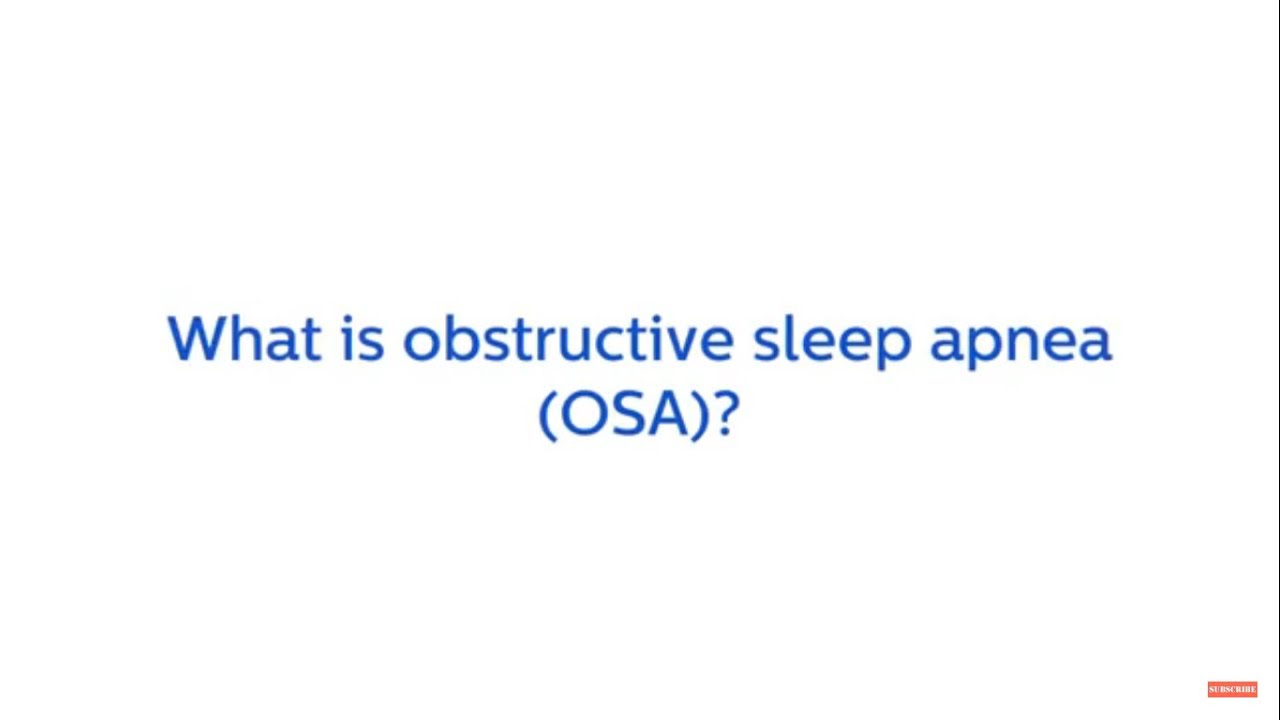 What is obstructive sleep apnea (OSA)?

SUBSCRIBE